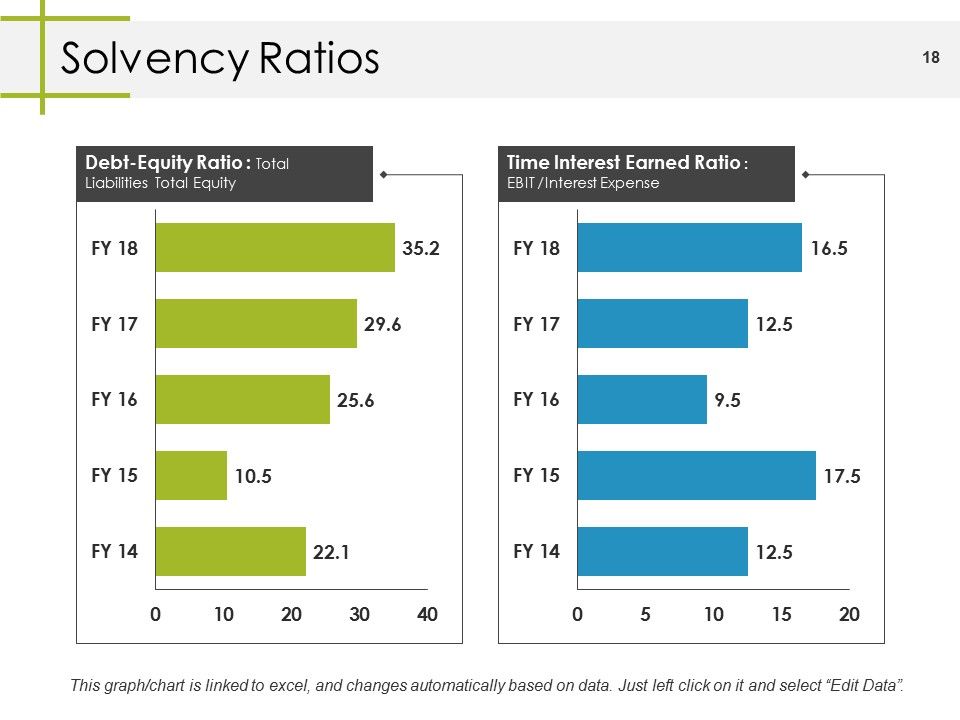 Solvency Ratios

18

Debt-Equity Ratio : Total Liabilities Total Equity

FY 18
35.2
FY 17
29.6
FY 16
25.6
FY 15
10.5
FY 14
22.1
0 10 20 30 40

Time Interest Earned Ratio : EBIT/Interest Expense

FY 18
16.5
FY 17
12.5
FY 16
9.5
FY 15
17.5
FY 14
12.5
0 5 10 15 20

This graph/chart is linked to excel, and changes automatically based on data. Just left click on it and select "Edit Data".